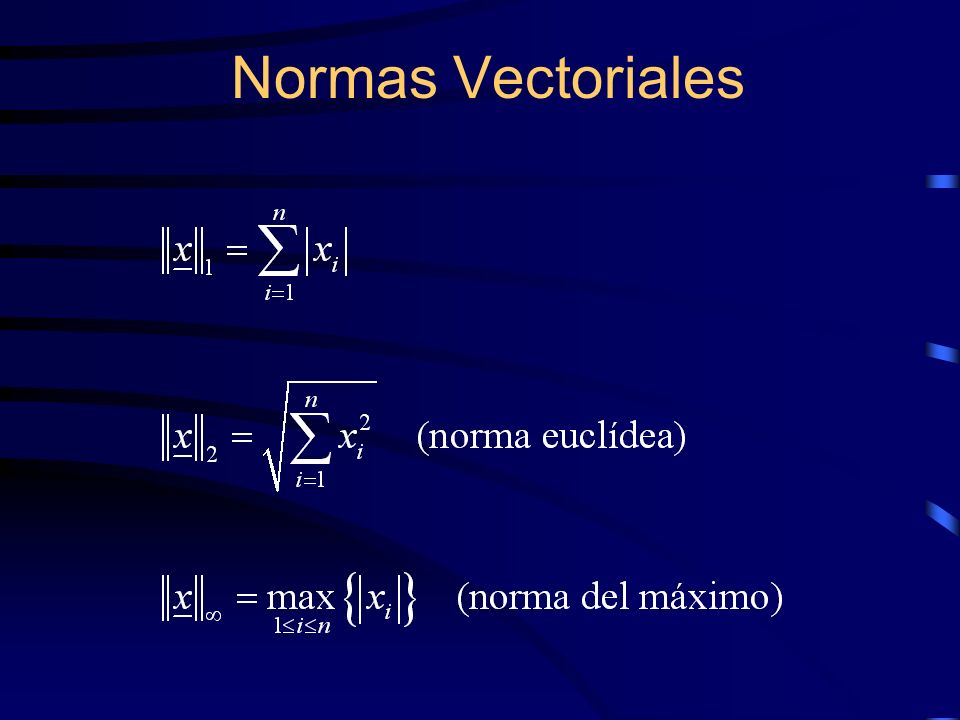 Normas Vectoriales

$\|\underline{x}\|_1 = \sum_{i=1}^{n} |x_i|$

$\|\underline{x}\|_2 = \sqrt{\sum_{i=1}^{n} x_i^2}$ (norma euclídea)

$\|\underline{x}\|_\infty = \max_{1 \le i \le n} \{|x_i|\}$ (norma del máximo)